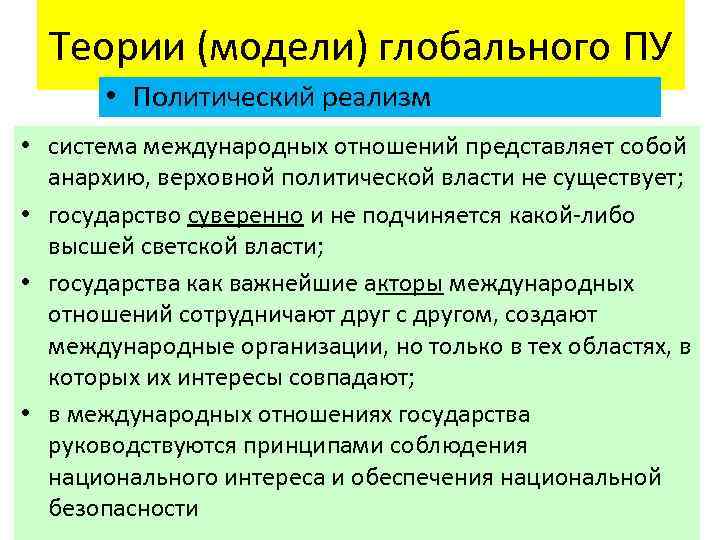 Теории (модели) глобального ПУ

• Политический реализм

• система международных отношений представляет собой анархию, верховной политической власти не существует;

• государство суверенно и не подчиняется какой-либо высшей светской власти;

• государства как важнейшие акторы международных отношений сотрудничают друг с другом, создают международные организации, но только в тех областях, в которых их интересы совпадают;

• в международных отношениях государства руководствуются принципами соблюдения национального интереса и обеспечения национальной безопасности